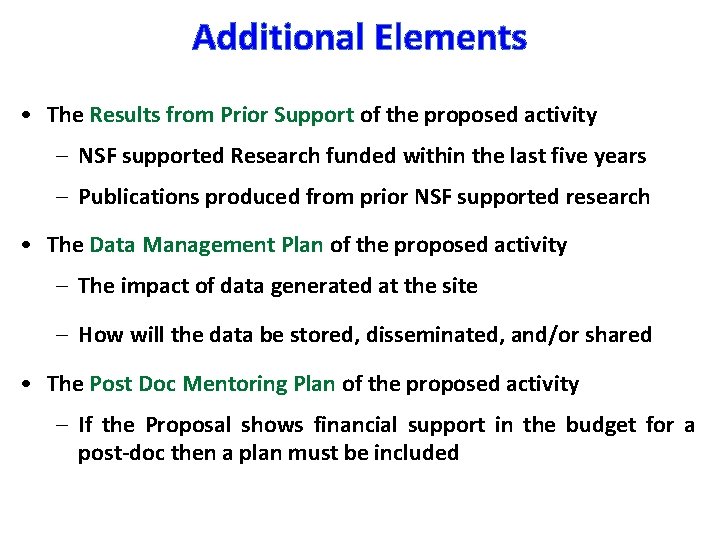 Additional Elements

• The Results from Prior Support of the proposed activity

– NSF supported Research funded within the last five years

– Publications produced from prior NSF supported research

• The Data Management Plan of the proposed activity

– The impact of data generated at the site

– How will the data be stored, disseminated, and/or shared

• The Post Doc Mentoring Plan of the proposed activity

– If the Proposal shows financial support in the budget for a post-doc then a plan must be included